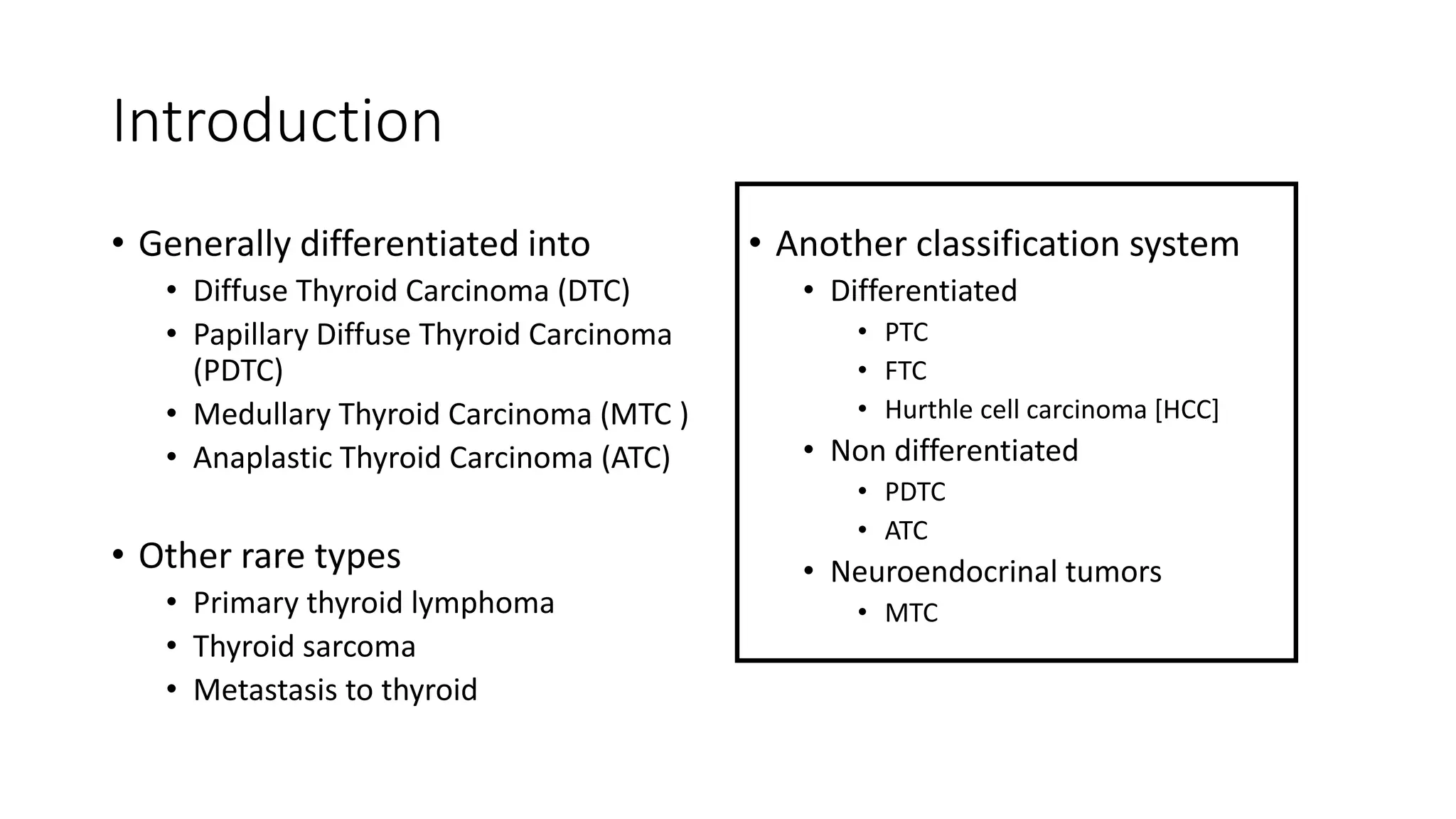 Introduction

• Generally differentiated into
  • Diffuse Thyroid Carcinoma (DTC)
  • Papillary Diffuse Thyroid Carcinoma (PDTC)
  • Medullary Thyroid Carcinoma (MTC )
  • Anaplastic Thyroid Carcinoma (ATC)

• Other rare types
  • Primary thyroid lymphoma
  • Thyroid sarcoma
  • Metastasis to thyroid

• Another classification system
  • Differentiated
    • PTC
    • FTC
    • Hurthle cell carcinoma [HCC]
  • Non differentiated
    • PDTC
    • ATC
  • Neuroendocrinal tumors
    • MTC